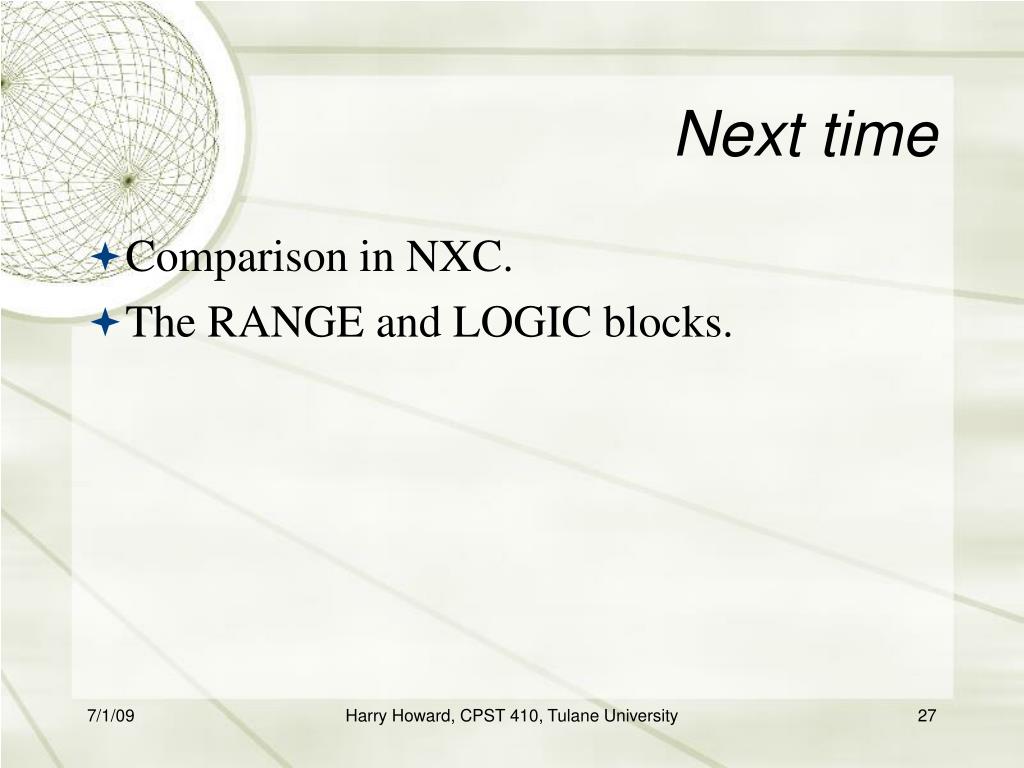 Next time

Comparison in NXC.
The RANGE and LOGIC blocks.

7/1/09
Harry Howard, CPST 410, Tulane University
27